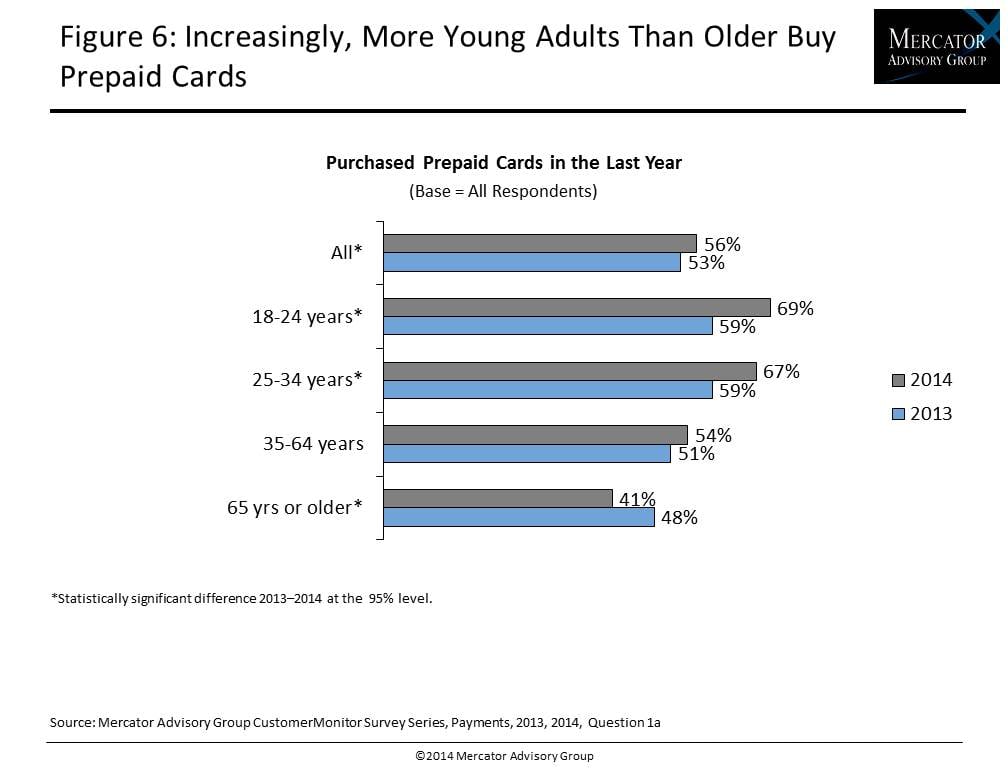 Figure 6: Increasingly, More Young Adults Than Older Buy Prepaid Cards

MERCATOR
ADVISORY GROUP

Purchased Prepaid Cards in the Last Year
(Base = All Respondents)

All*
56%
53%

18-24 years*
69%
59%

25-34 years*
67%
59%

35-64 years
54%
51%

65 yrs or older*
41%
48%

2014
2013

*Statistically significant difference 2013–2014 at the 95% level.

Source: Mercator Advisory Group CustomerMonitor Survey Series, Payments, 2013, 2014, Question 1a

©2014 Mercator Advisory Group